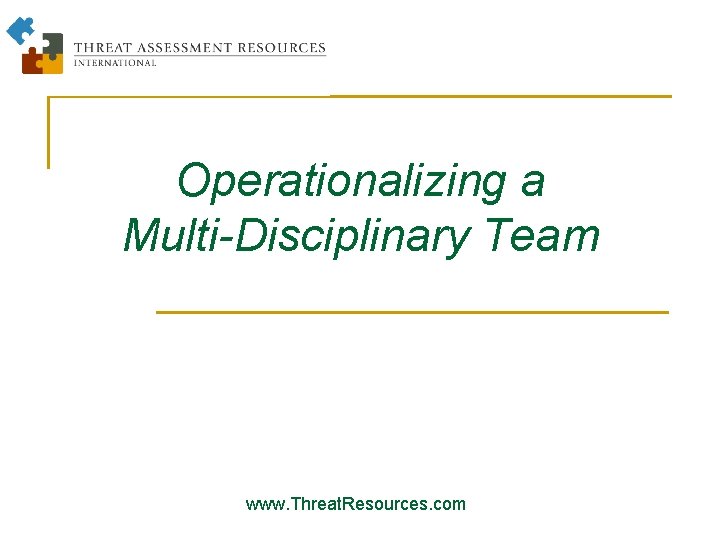 THREAT ASSESSMENT RESOURCES
INTERNATIONAL

Operationalizing a Multi-Disciplinary Team

www.ThreatResources.com